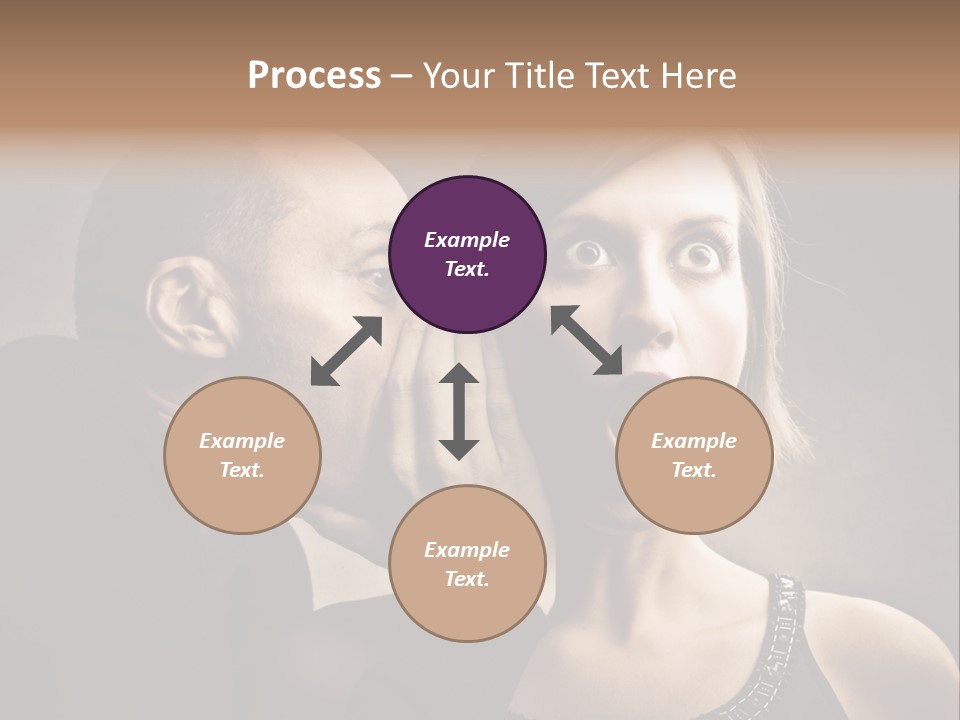 Process – Your Title Text Here

Example Text.

Example Text.

Example Text.

Example Text.